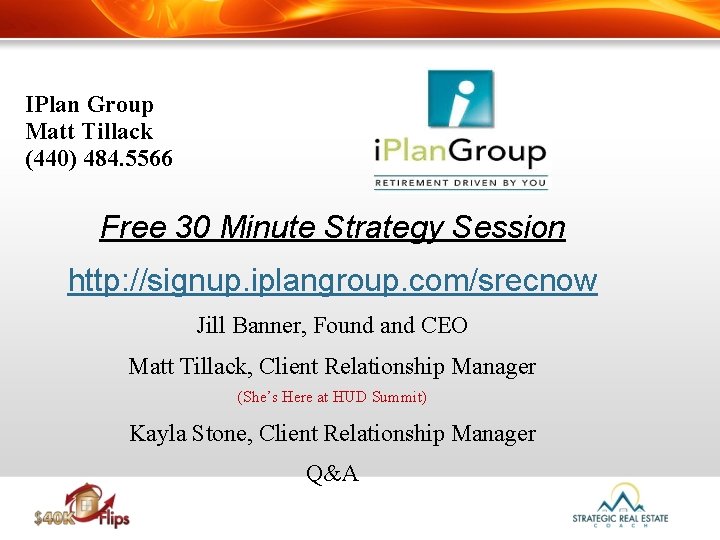 IPlan Group
Matt Tillack
(440) 484.5566

iPlanGroup
RETIREMENT DRIVEN BY YOU

Free 30 Minute Strategy Session

http://signup.iplangroup.com/srecnow

Jill Banner, Found and CEO

Matt Tillack, Client Relationship Manager

(She's Here at HUD Summit)

Kayla Stone, Client Relationship Manager

Q&A

$40K Flips

STRATEGIC REAL ESTATE COACH